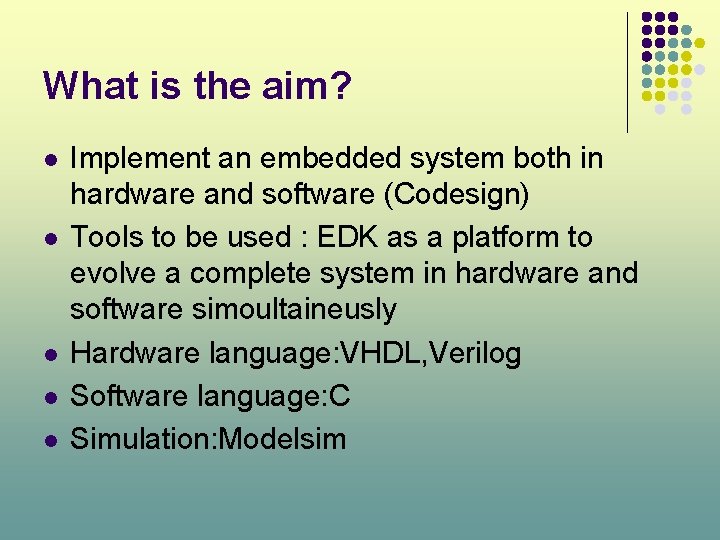 What is the aim?

- Implement an embedded system both in hardware and software (Codesign)
- Tools to be used : EDK as a platform to evolve a complete system in hardware and software simoultaineusly
- Hardware language:VHDL,Verilog
- Software language:C
- Simulation:Modelsim